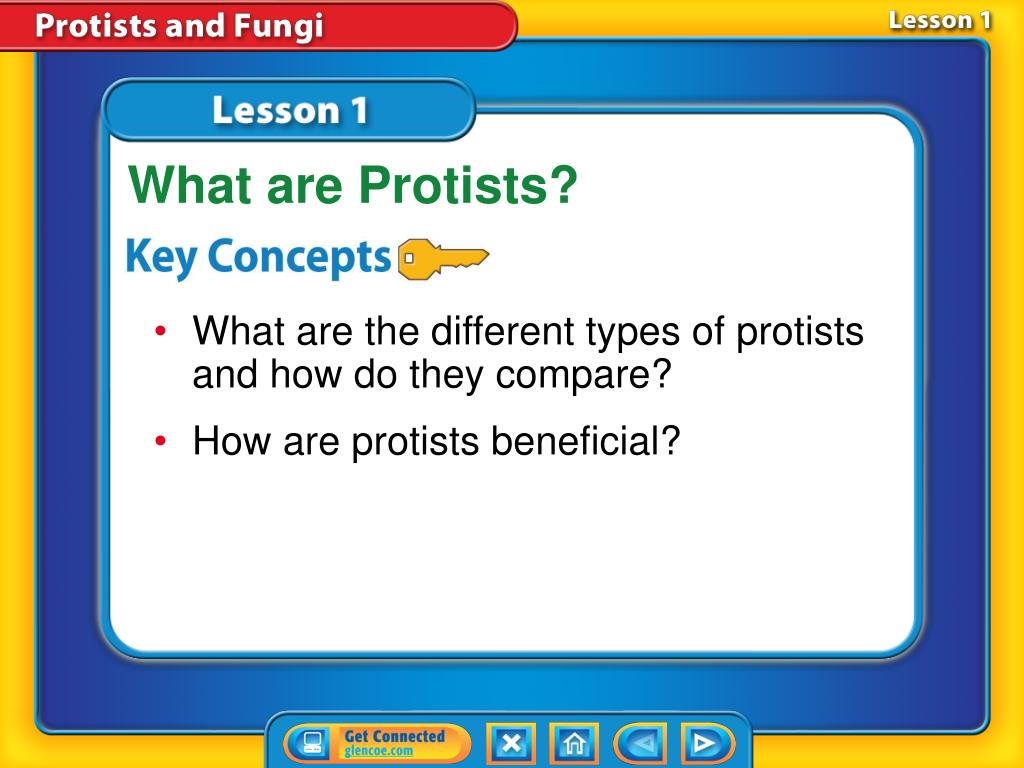 Protists and Fungi

Lesson 1

Lesson 1

What are Protists?

Key Concepts

• What are the different types of protists and how do they compare?

• How are protists beneficial?

Get Connected
glencoe.com